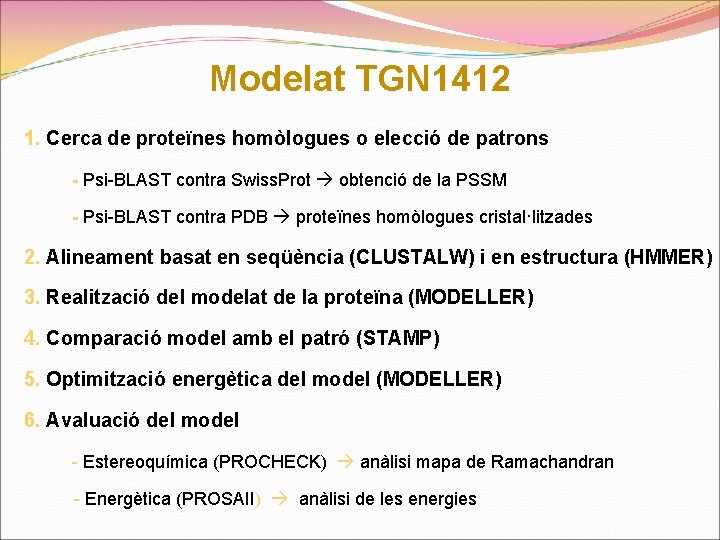 Modelat TGN1412

1. Cerca de proteïnes homòlogues o elecció de patrons

- Psi-BLAST contra SwissProt → obtenció de la PSSM

- Psi-BLAST contra PDB → proteïnes homòlogues cristal·litzades

2. Alineament basat en seqüència (CLUSTALW) i en estructura (HMMER)

3. Realització del modelat de la proteïna (MODELLER)

4. Comparació model amb el patró (STAMP)

5. Optimització energètica del model (MODELLER)

6. Avaluació del model

- Estereoquímica (PROCHECK) → anàlisi mapa de Ramachandran

- Energètica (PROSAII) → anàlisi de les energies